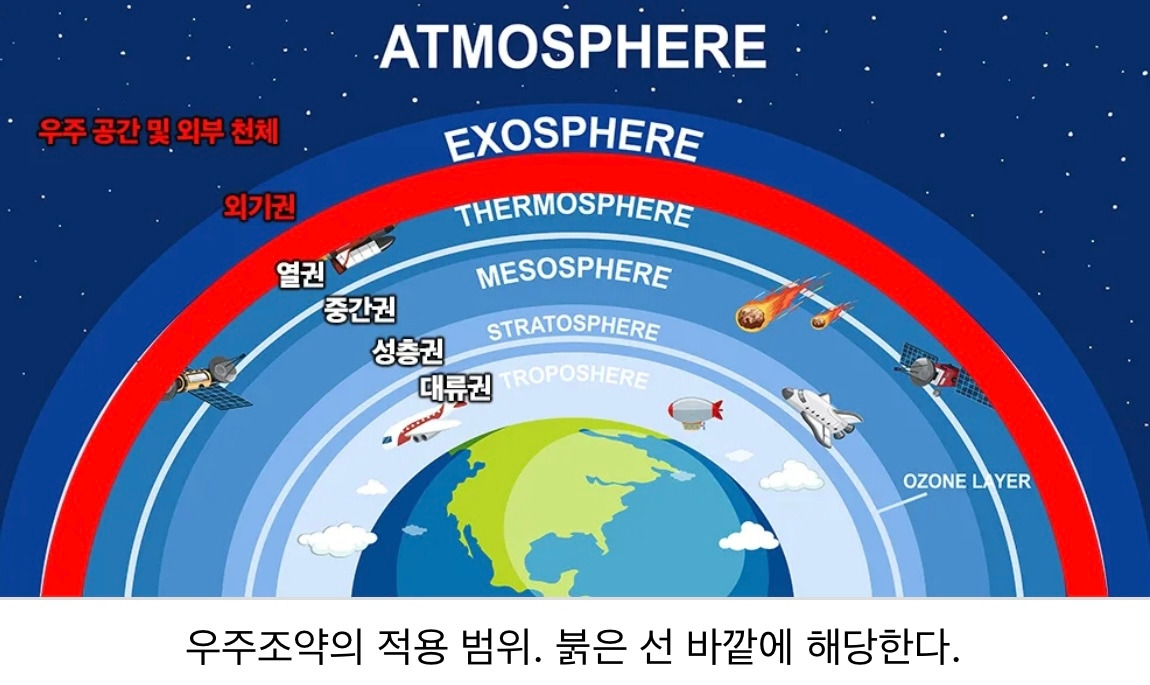 ATMOSPHERE

우주 공간 및 외부 천체

EXOSPHERE

외기권

THERMOSPHERE

열권

MESOSPHERE

중간권

STRATOSPHERE

성층권

TROPOSHERE

대류권

OZONE LAYER

우주조약의 적용 범위. 붉은 선 바깥에 해당한다.